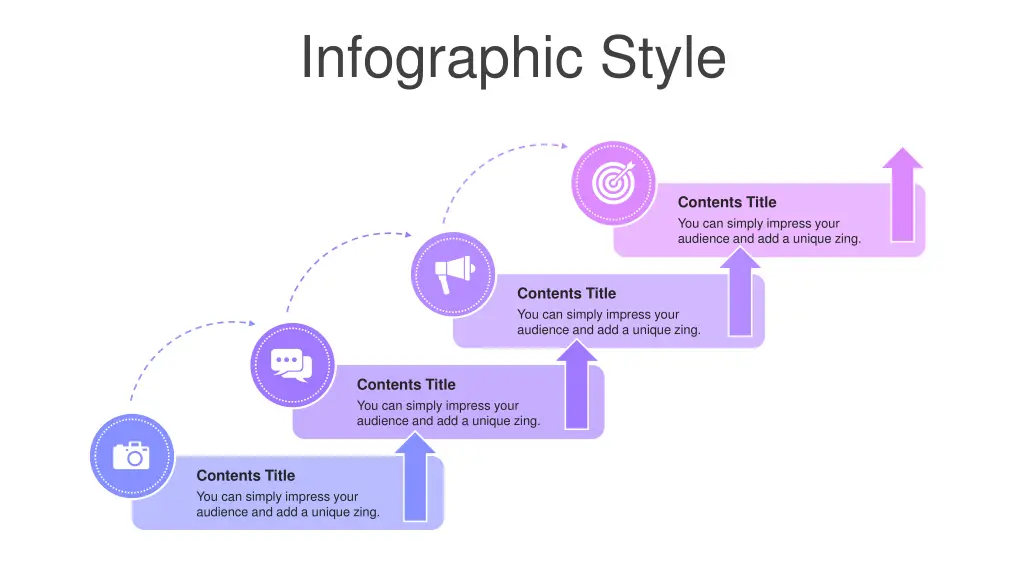 Infographic Style

Contents Title
You can simply impress your audience and add a unique zing.

Contents Title
You can simply impress your audience and add a unique zing.

Contents Title
You can simply impress your audience and add a unique zing.

Contents Title
You can simply impress your audience and add a unique zing.